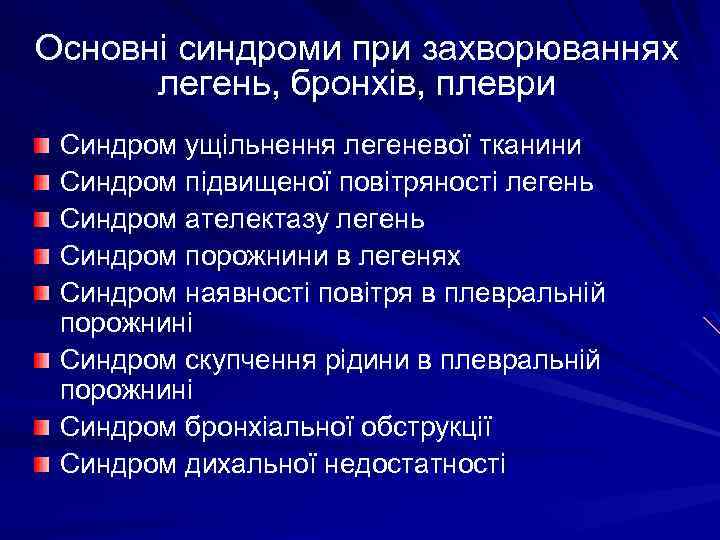 Основні синдроми при захворюваннях легень, бронхів, плеври

Синдром ущільнення легеневої тканини
Синдром підвищеної повітряності легень
Синдром ателектазу легень
Синдром порожнини в легенях
Синдром наявності повітря в плевральній порожнині
Синдром скупчення рідини в плевральній порожнині
Синдром бронхіальної обструкції
Синдром дихальної недостатності